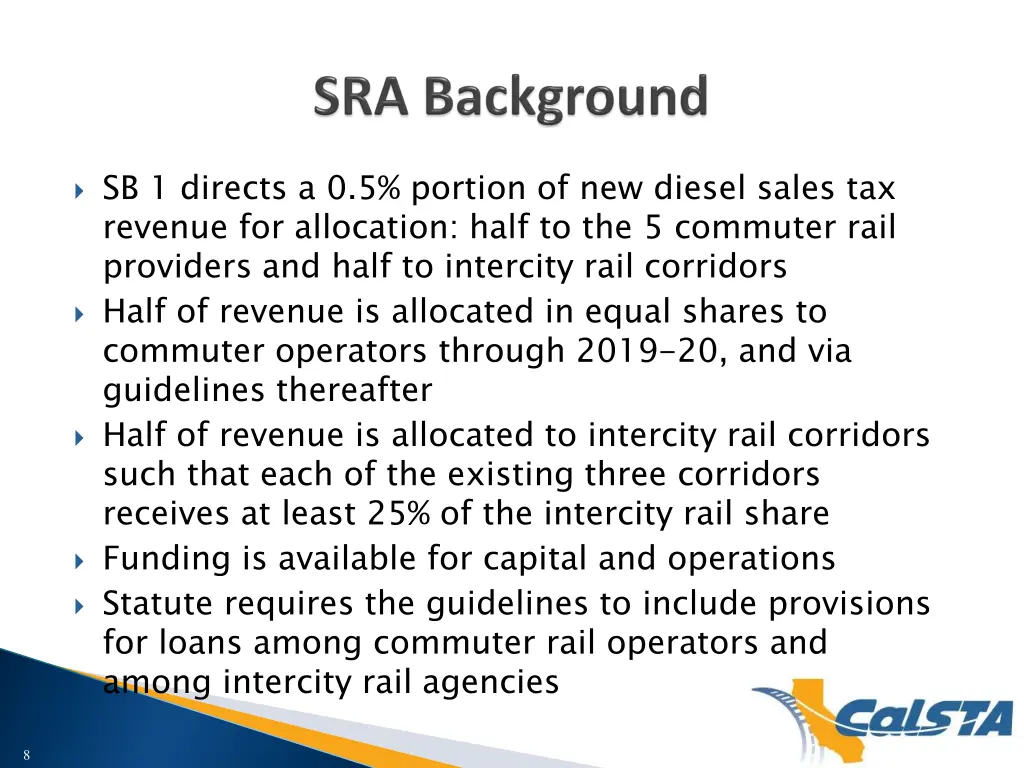 SRA Background

SB 1 directs a 0.5% portion of new diesel sales tax revenue for allocation: half to the 5 commuter rail providers and half to intercity rail corridors

Half of revenue is allocated in equal shares to commuter operators through 2019-20, and via guidelines thereafter

Half of revenue is allocated to intercity rail corridors such that each of the existing three corridors receives at least 25% of the intercity rail share

Funding is available for capital and operations

Statute requires the guidelines to include provisions for loans among commuter rail operators and among intercity rail agencies

CalSTA

8